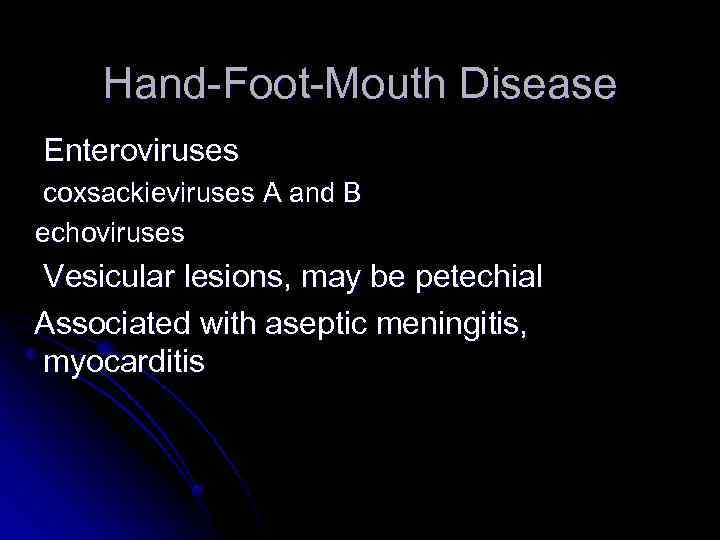 Hand-Foot-Mouth Disease

Enteroviruses

coxsackieviruses A and B

echoviruses

Vesicular lesions, may be petechial

Associated with aseptic meningitis, myocarditis